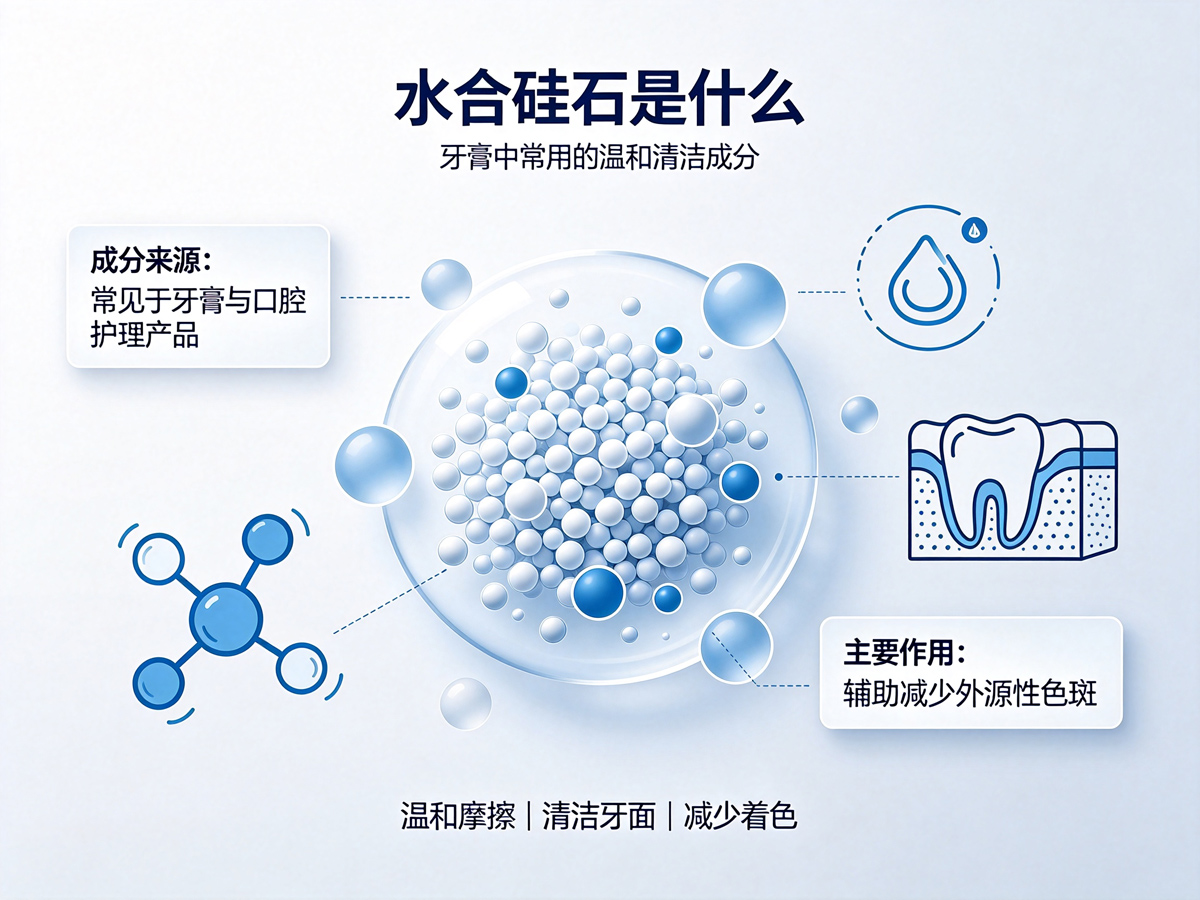 水合硅石是什么

牙膏中常用的温和清洁成分

成分来源：
常见于牙膏与口腔护理产品

主要作用：
辅助减少外源性色斑

温和摩擦 | 清洁牙面 | 减少着色